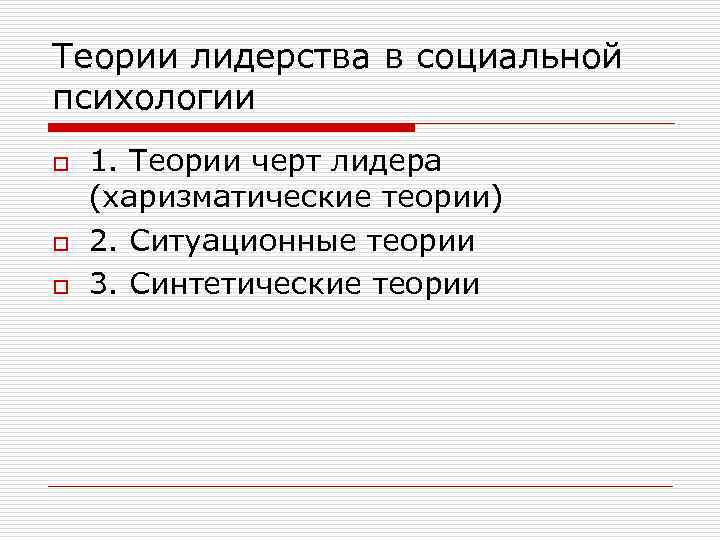 Теории лидерства в социальной психологии

1. Теории черт лидера (харизматические теории)

2. Ситуационные теории

3. Синтетические теории